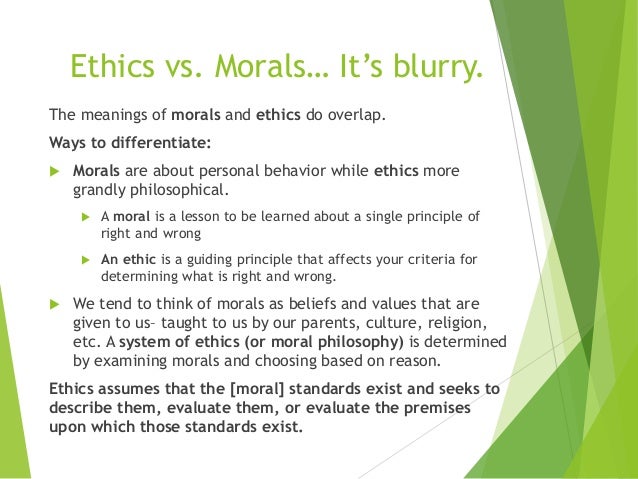 Ethics vs. Morals… It's blurry.

The meanings of morals and ethics do overlap.

Ways to differentiate:

Morals are about personal behavior while ethics more grandly philosophical.

A moral is a lesson to be learned about a single principle of right and wrong

An ethic is a guiding principle that affects your criteria for determining what is right and wrong.

We tend to think of morals as beliefs and values that are given to us– taught to us by our parents, culture, religion, etc. A system of ethics (or moral philosophy) is determined by examining morals and choosing based on reason.

Ethics assumes that the [moral] standards exist and seeks to describe them, evaluate them, or evaluate the premises upon which those standards exist.